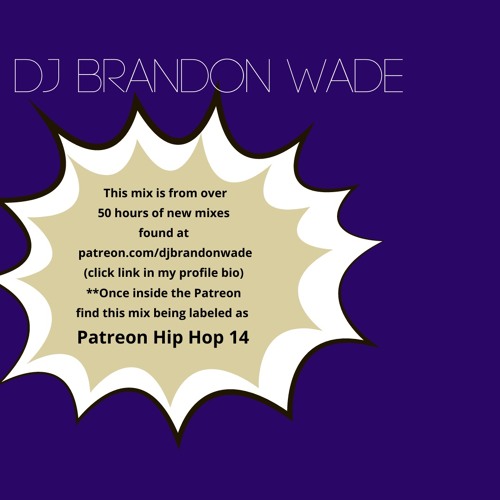 DJ BRANDON WADE

This mix is from over 50 hours of new mixes found at patreon.com/djbrandonwade (click link in my profile bio) **Once inside the Patreon find this mix being labeled as

Patreon Hip Hop 14